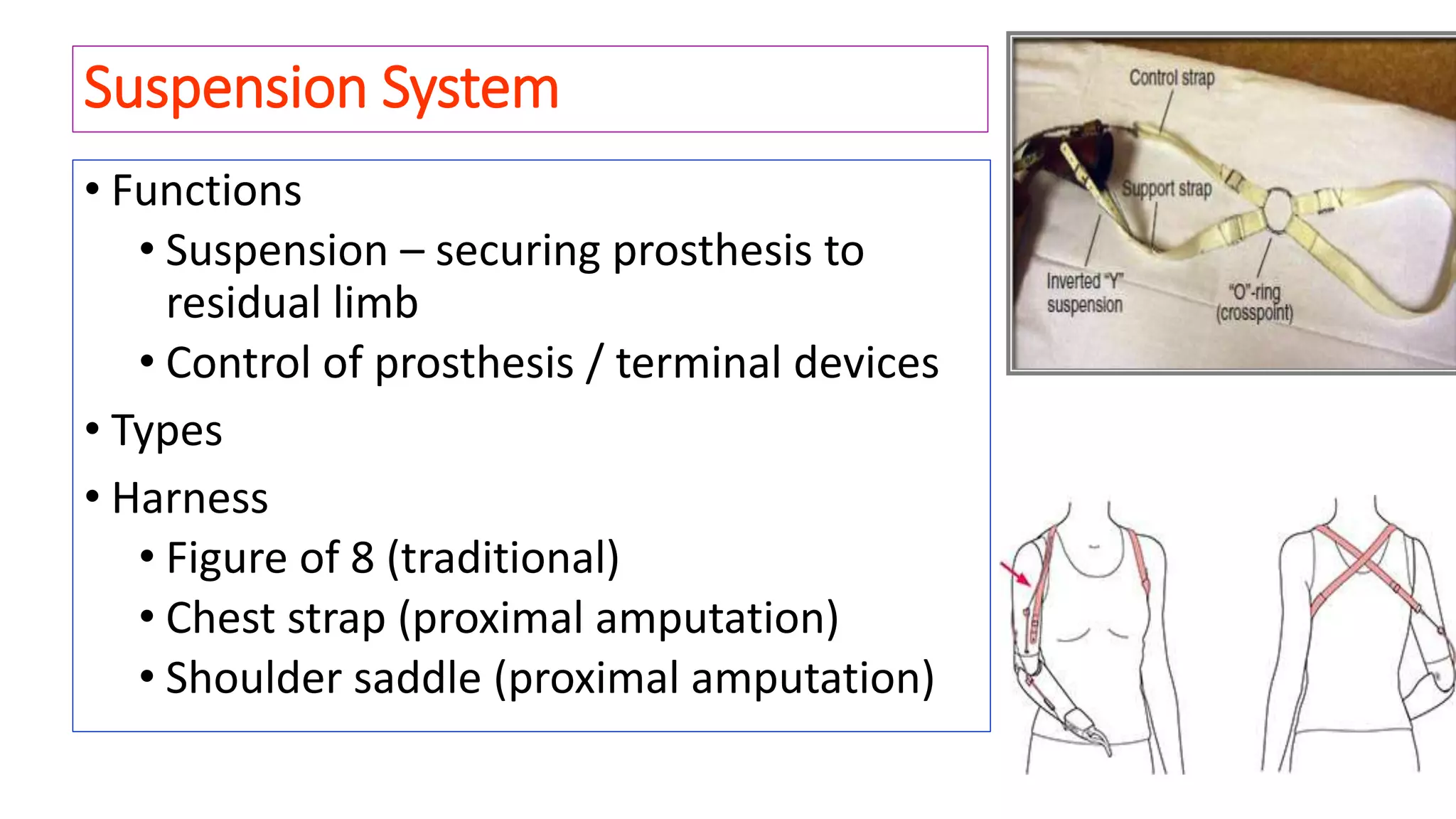 Suspension System

• Functions
  • Suspension – securing prosthesis to residual limb
  • Control of prosthesis / terminal devices
• Types
• Harness
  • Figure of 8 (traditional)
  • Chest strap (proximal amputation)
  • Shoulder saddle (proximal amputation)

Control strap
Support strap
Inverted "Y" suspension
"O"-ring (crosspoint)